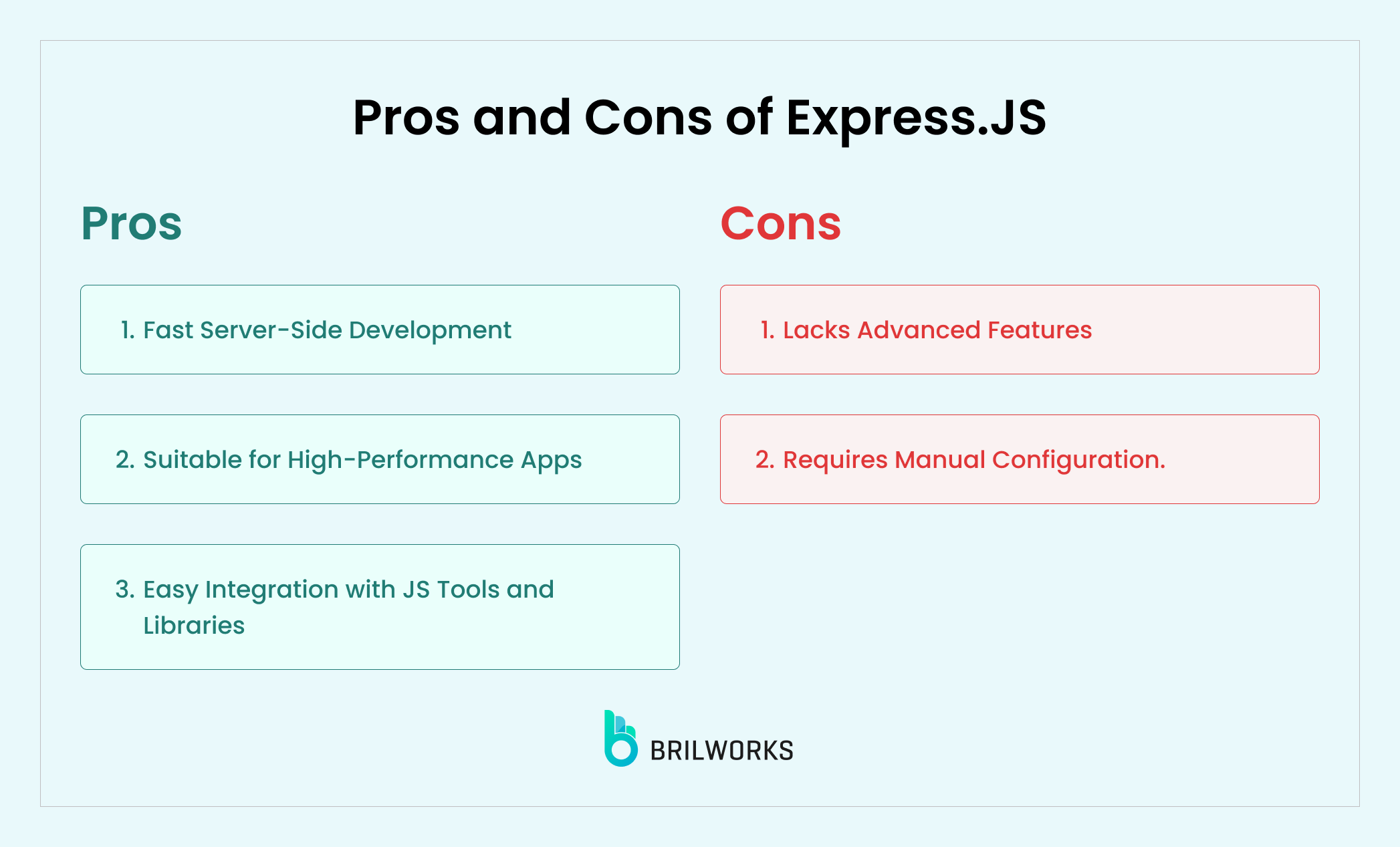 Pros and Cons of Express.JS

Pros

1. Fast Server-Side Development

2. Suitable for High-Performance Apps

3. Easy Integration with JS Tools and Libraries

Cons

1. Lacks Advanced Features

2. Requires Manual Configuration.

BRILWORKS